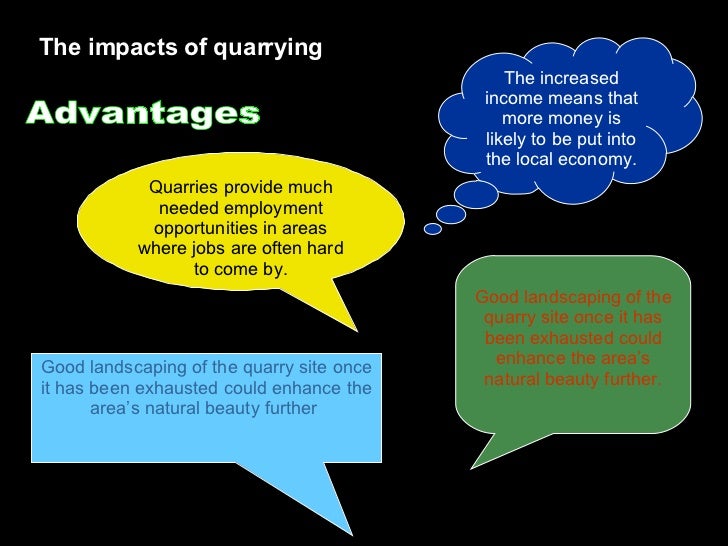 The impacts of quarrying

Advantages

The increased income means that more money is likely to be put into the local economy.

Quarries provide much needed employment opportunities in areas where jobs are often hard to come by.

Good landscaping of the quarry site once it has been exhausted could enhance the area's natural beauty further.

Good landscaping of the quarry site once it has been exhausted could enhance the area's natural beauty further